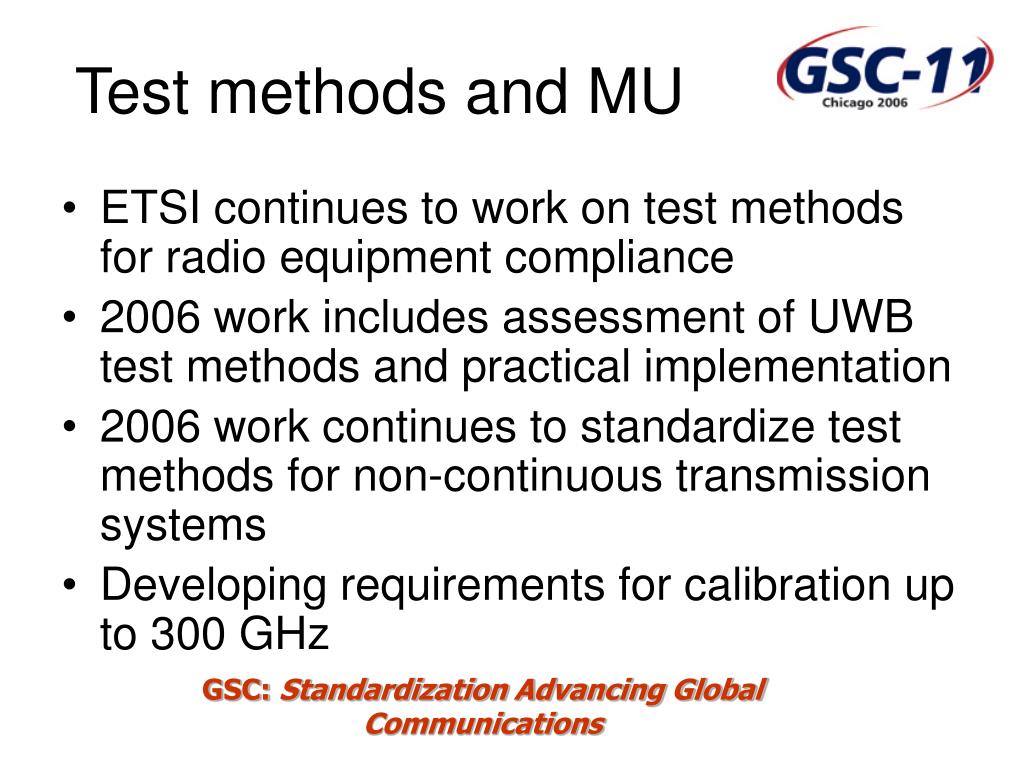 Test methods and MU

GSC-11
Chicago 2006

• ETSI continues to work on test methods for radio equipment compliance
• 2006 work includes assessment of UWB test methods and practical implementation
• 2006 work continues to standardize test methods for non-continuous transmission systems
• Developing requirements for calibration up to 300 GHz

GSC: Standardization Advancing Global Communications